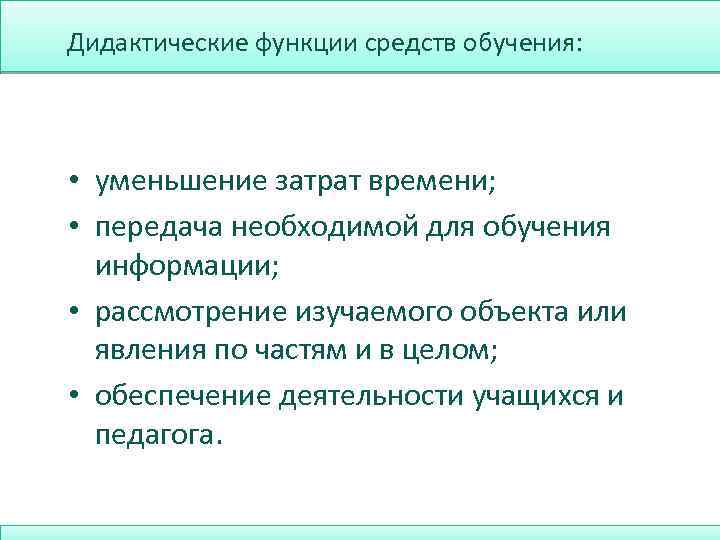 Дидактические функции средств обучения:

• уменьшение затрат времени;
• передача необходимой для обучения информации;
• рассмотрение изучаемого объекта или явления по частям и в целом;
• обеспечение деятельности учащихся и педагога.